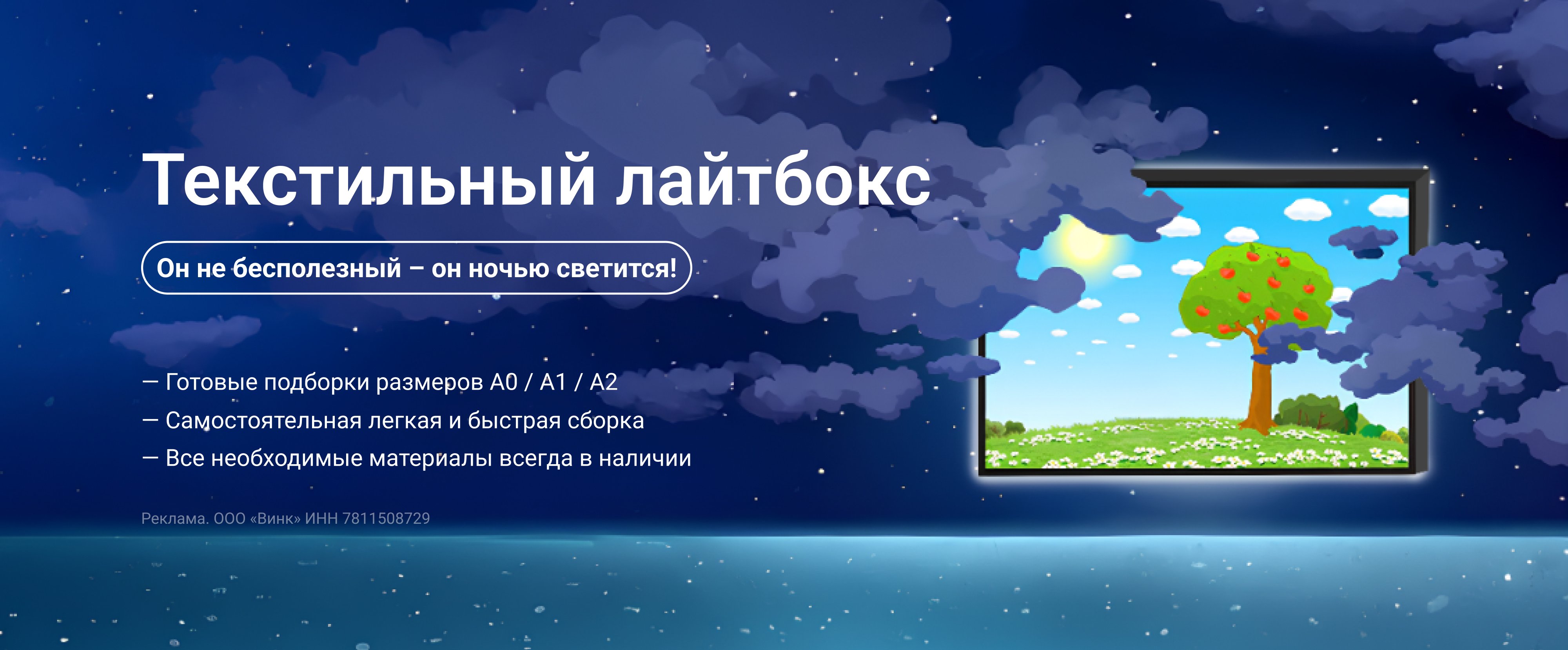 Текстильный лайтбокс

Он не бесполезный – он ночью светится!

— Готовые подборки размеров А0 / А1 / А2
— Самостоятельная легкая и быстрая сборка
— Все необходимые материалы всегда в наличии

Реклама. ООО «Винк» ИНН 7811508729